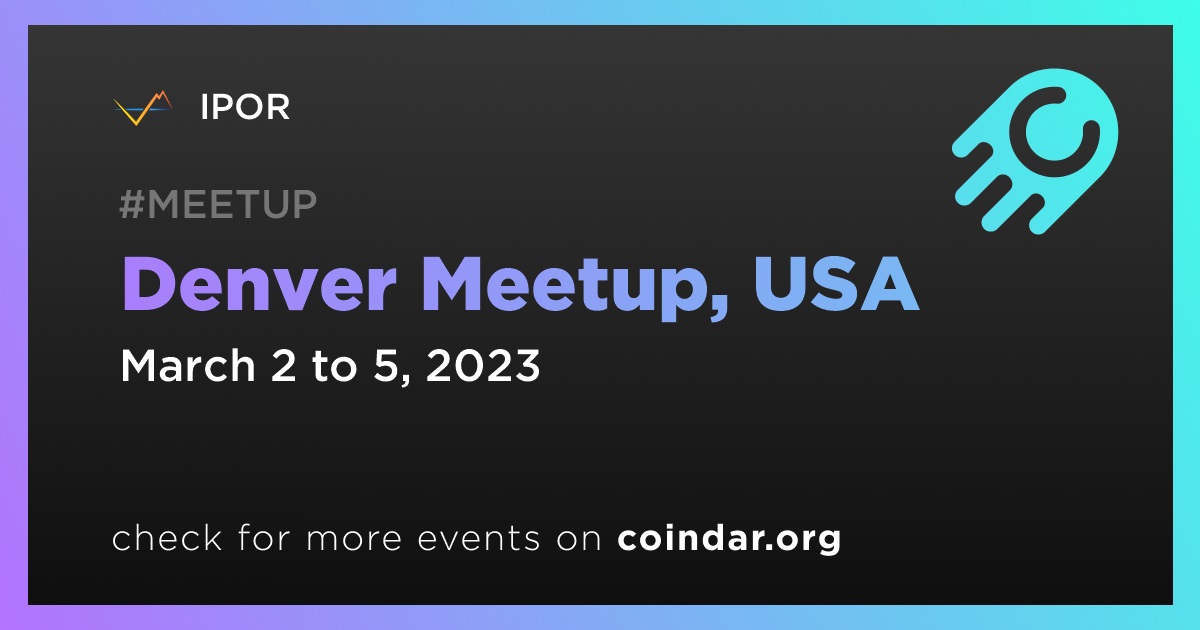 IPOR

#MEETUP

Denver Meetup, USA

March 2 to 5, 2023

check for more events on coindar.org